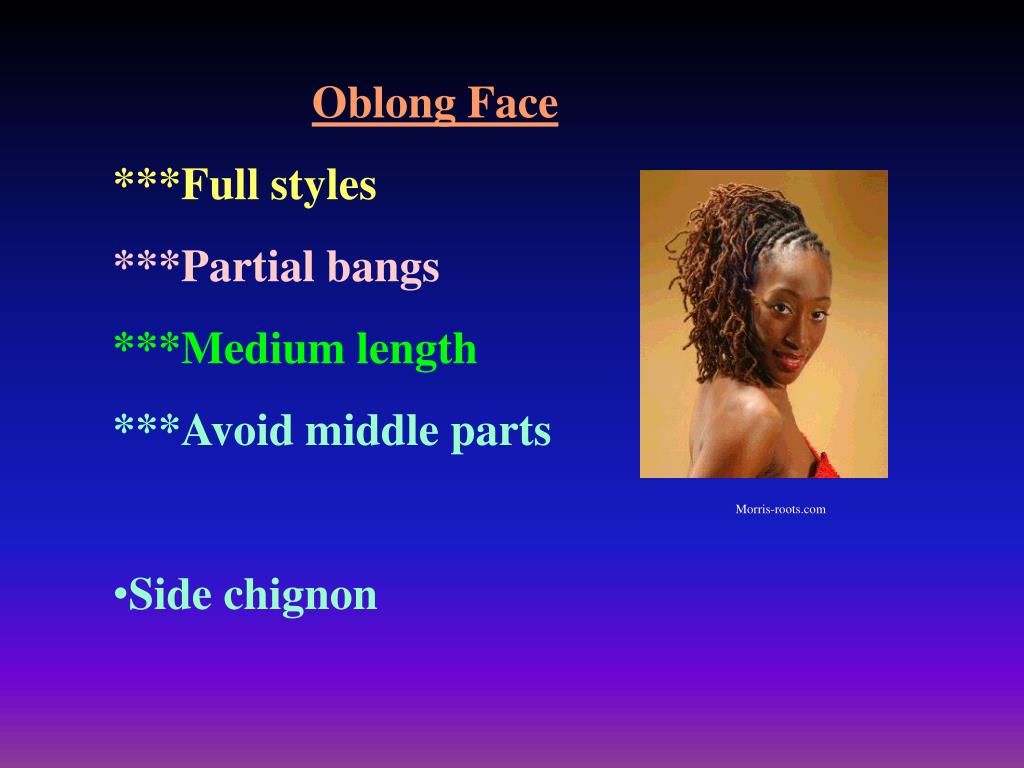 Oblong Face

***Full styles

***Partial bangs

***Medium length

***Avoid middle parts

Morris-roots.com

•Side chignon